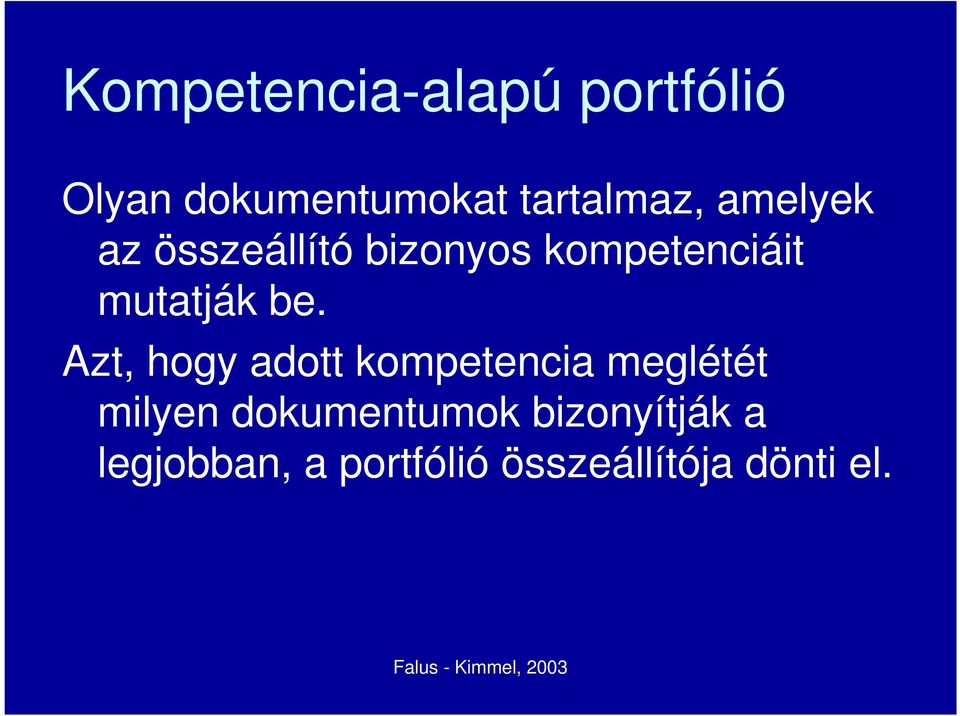 Kompetencia-alapú portfólió

Olyan dokumentumokat tartalmaz, amelyek az összeállító bizonyos kompetenciáit mutatják be.

Azt, hogy adott kompetencia meglétét milyen dokumentumok bizonyítják a legjobban, a portfólió összeállítója dönti el.

Falus - Kimmel, 2003